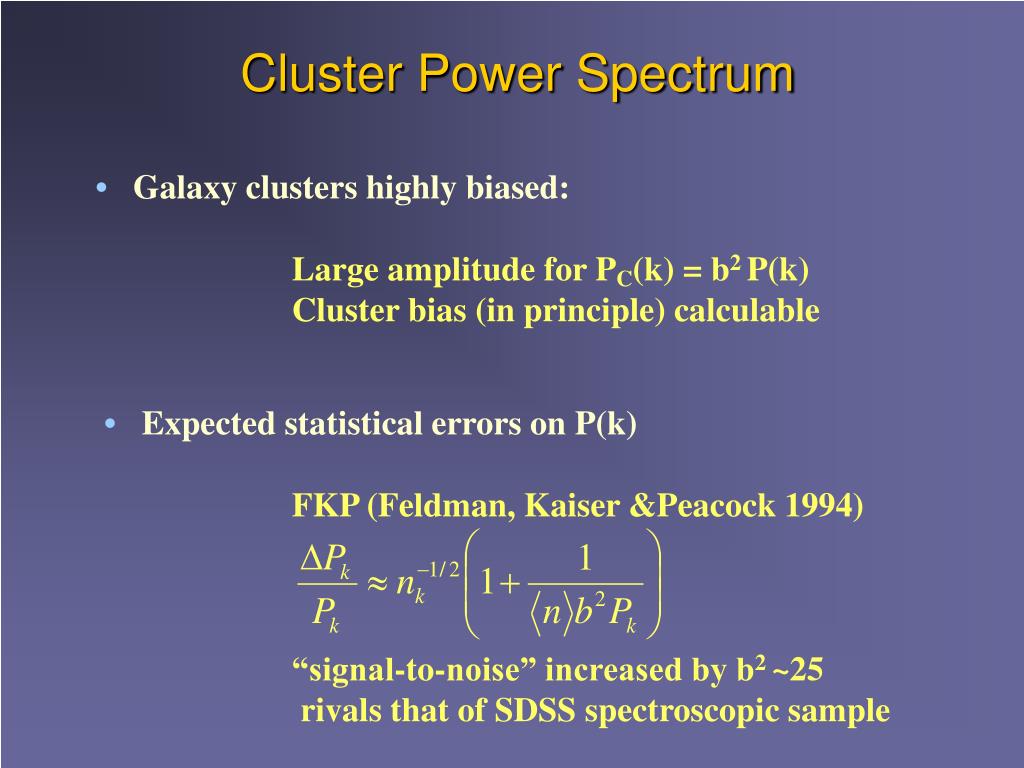 Cluster Power Spectrum

• Galaxy clusters highly biased:

Large amplitude for $P_C(k) = b^2 P(k)$
Cluster bias (in principle) calculable

• Expected statistical errors on P(k)

FKP (Feldman, Kaiser &Peacock 1994)

$\frac{\Delta P_k}{P_k} \approx n_k^{-1/2} \left( 1 + \frac{1}{\langle n \rangle b^2 P_k} \right)$

“signal-to-noise” increased by $b^2$ ~25
rivals that of SDSS spectroscopic sample